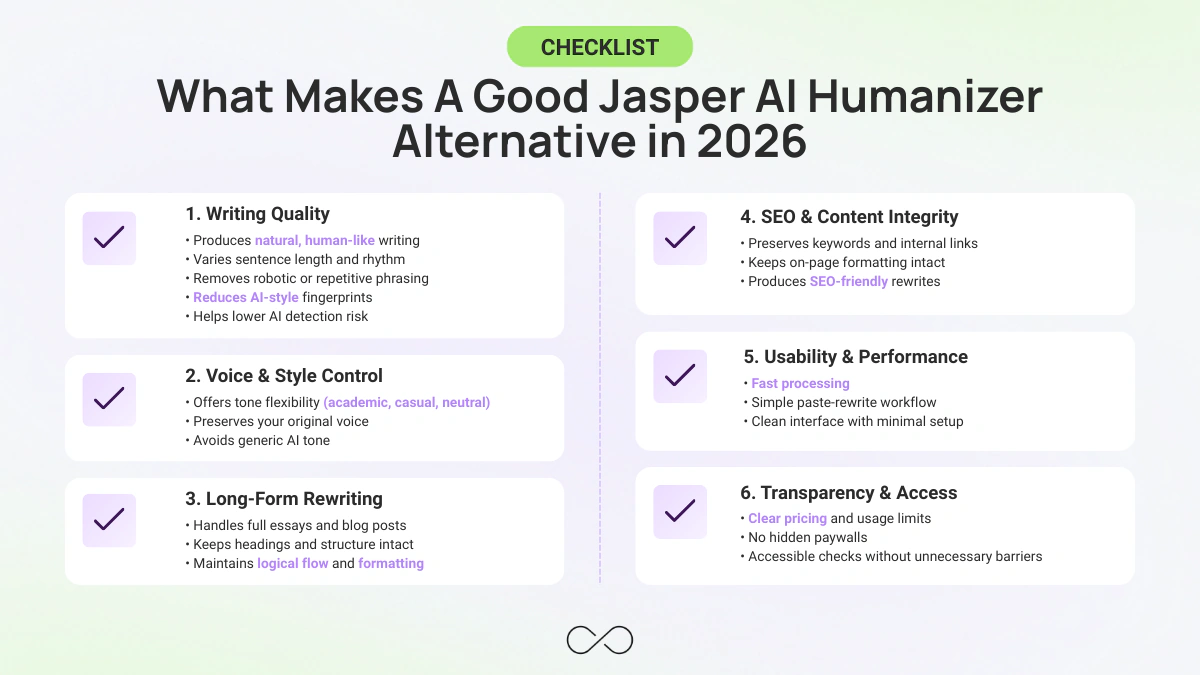 CHECKLIST

What Makes A Good Jasper AI Humanizer Alternative in 2026

1. Writing Quality
• Produces natural, human-like writing
• Varies sentence length and rhythm
• Removes robotic or repetitive phrasing
• Reduces AI-style fingerprints
• Helps lower AI detection risk

2. Voice & Style Control
• Offers tone flexibility (academic, casual, neutral)
• Preserves your original voice
• Avoids generic AI tone

3. Long-Form Rewriting
• Handles full essays and blog posts
• Keeps headings and structure intact
• Maintains logical flow and formatting

4. SEO & Content Integrity
• Preserves keywords and internal links
• Keeps on-page formatting intact
• Produces SEO-friendly rewrites

5. Usability & Performance
• Fast processing
• Simple paste-rewrite workflow
• Clean interface with minimal setup

6. Transparency & Access
• Clear pricing and usage limits
• No hidden paywalls
• Accessible checks without unnecessary barriers